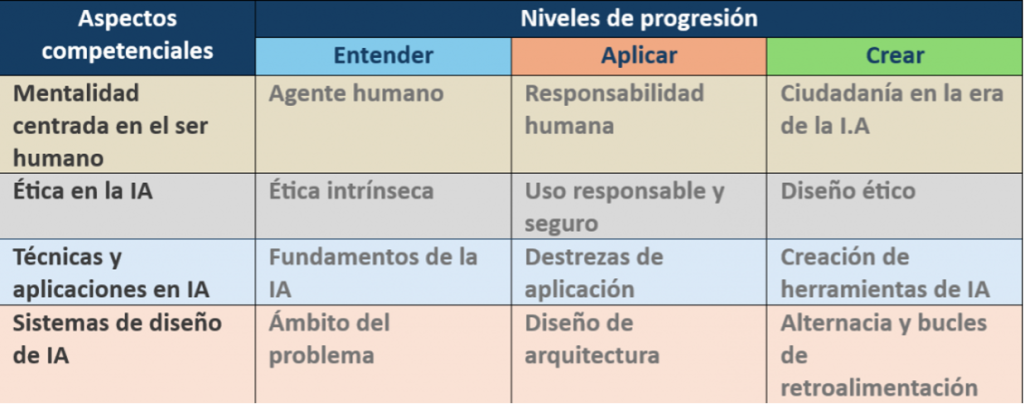 | Aspectos competenciales | Niveles de progresión | | |
|---|---|---|---|
| | Entender | Aplicar | Crear |
| Mentalidad centrada en el ser humano | Agente humano | Responsabilidad humana | Ciudadanía en la era de la I.A |
| Ética en la IA | Ética intrínseca | Uso responsable y seguro | Diseño ético |
| Técnicas y aplicaciones en IA | Fundamentos de la IA | Destrezas de aplicación | Creación de herramientas de IA |
| Sistemas de diseño de IA | Ámbito del problema | Diseño de arquitectura | Alternacia y bucles de retroalimentación |